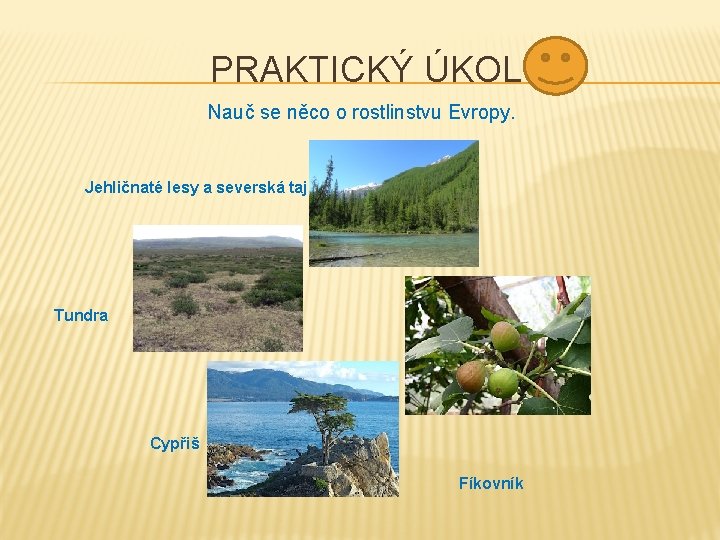 PRAKTICKÝ ÚKOL

Nauč se něco o rostlinstvu Evropy.

Jehličnaté lesy a severská taj

Tundra

Cypřiš

Fíkovník